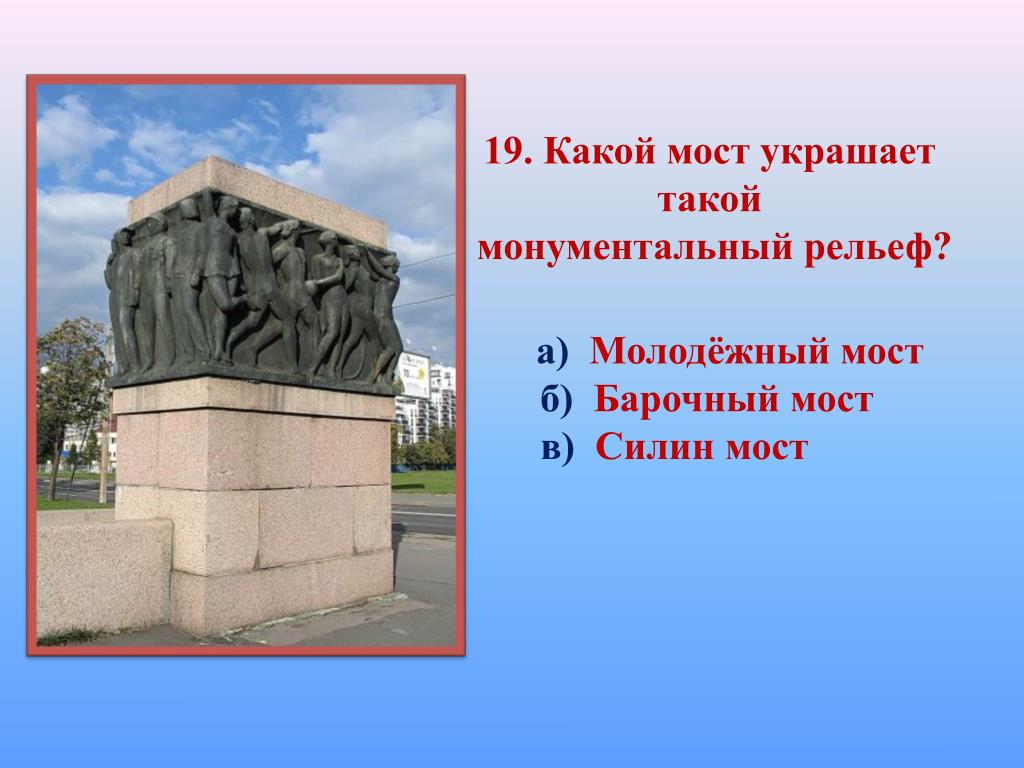 19. Какой мост украшает такой монументальный рельеф?

а) Молодёжный мост
б) Барочный мост
в) Силин мост